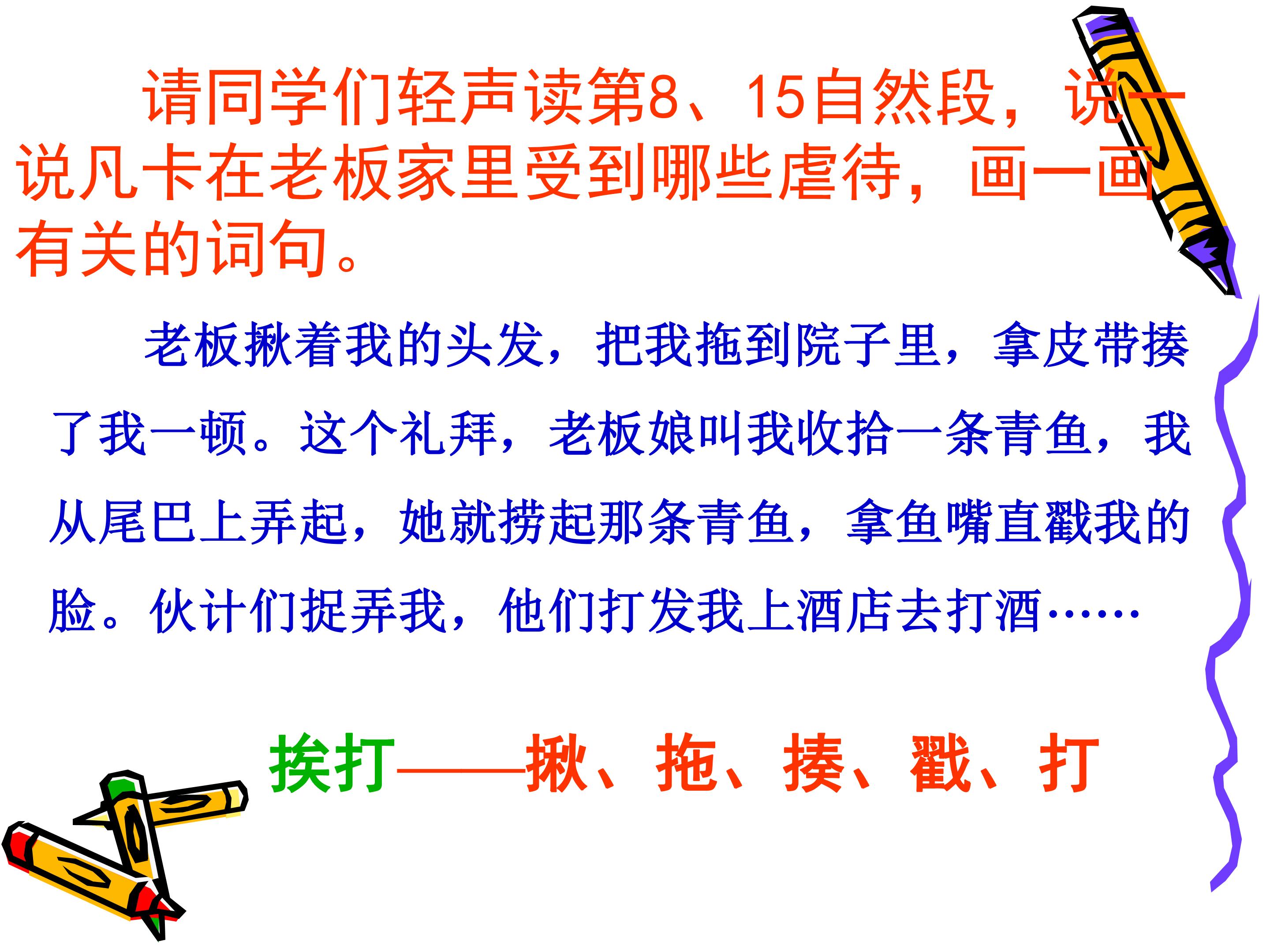 请同学们轻声读第8、15自然段，说一说凡卡在老板家里受到哪些虐待，画一画有关的词句。

老板揪着我的头发，把我拖到院子里，拿皮带揍了我一顿。这个礼拜，老板娘叫我收拾一条青鱼，我从尾巴上弄起，她就捞起那条青鱼，拿鱼嘴直戳我的脸。伙计们捉弄我，他们打发我上酒店去打酒……

挨打——揪、拖、揍、戳、打